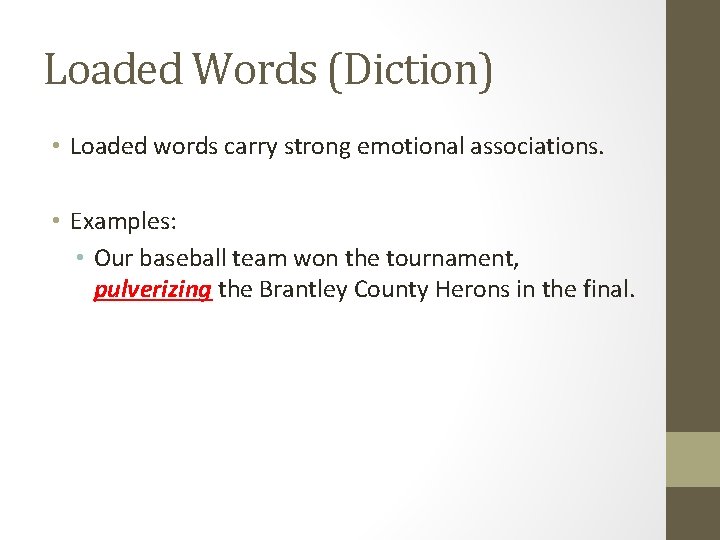 Loaded Words (Diction)

• Loaded words carry strong emotional associations.

• Examples:
  • Our baseball team won the tournament, pulverizing the Brantley County Herons in the final.